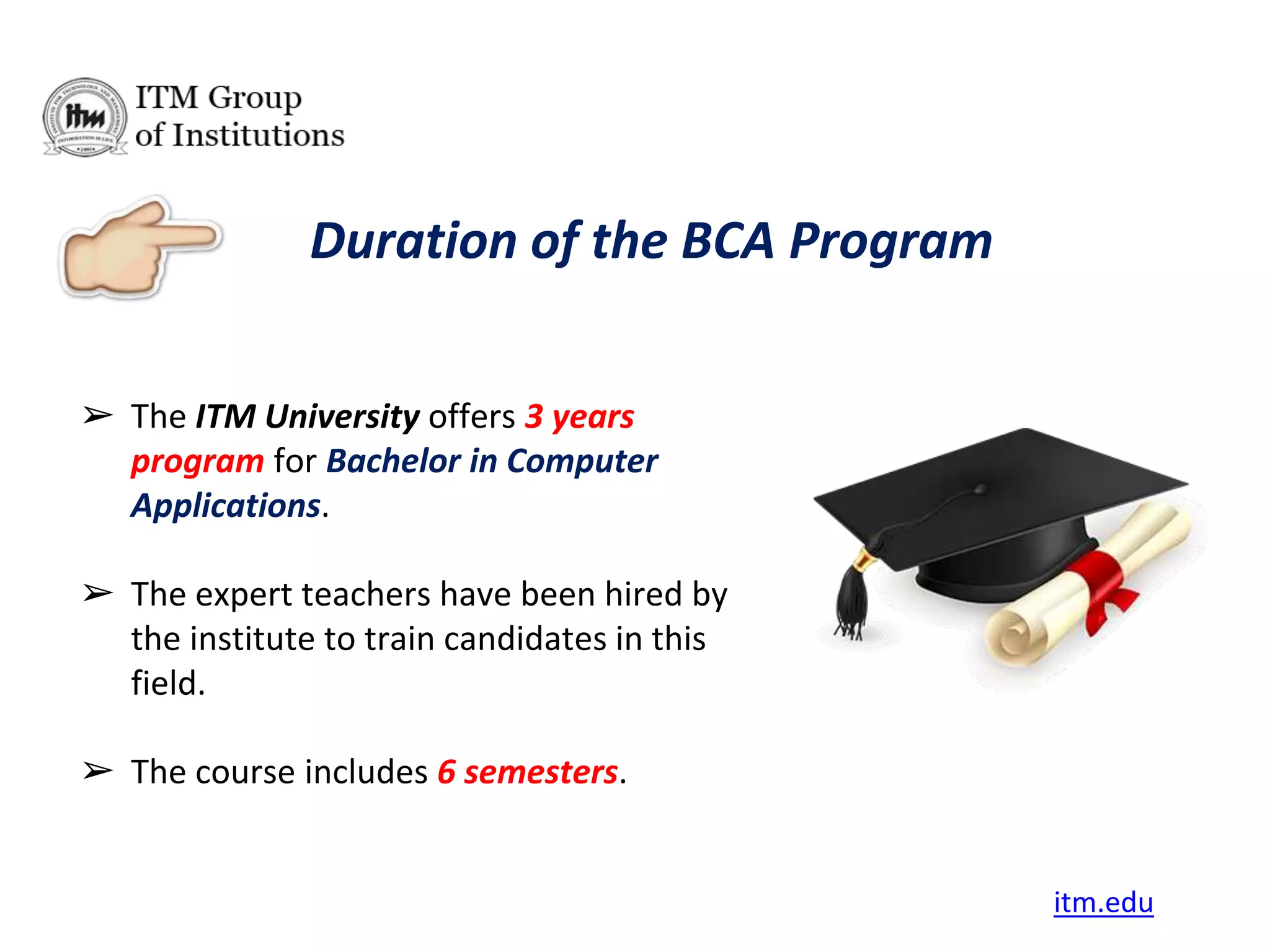 itm
ITM Group of Institutions

Duration of the BCA Program

➢ The ITM University offers 3 years program for Bachelor in Computer Applications.

➢ The expert teachers have been hired by the institute to train candidates in this field.

➢ The course includes 6 semesters.

itm.edu